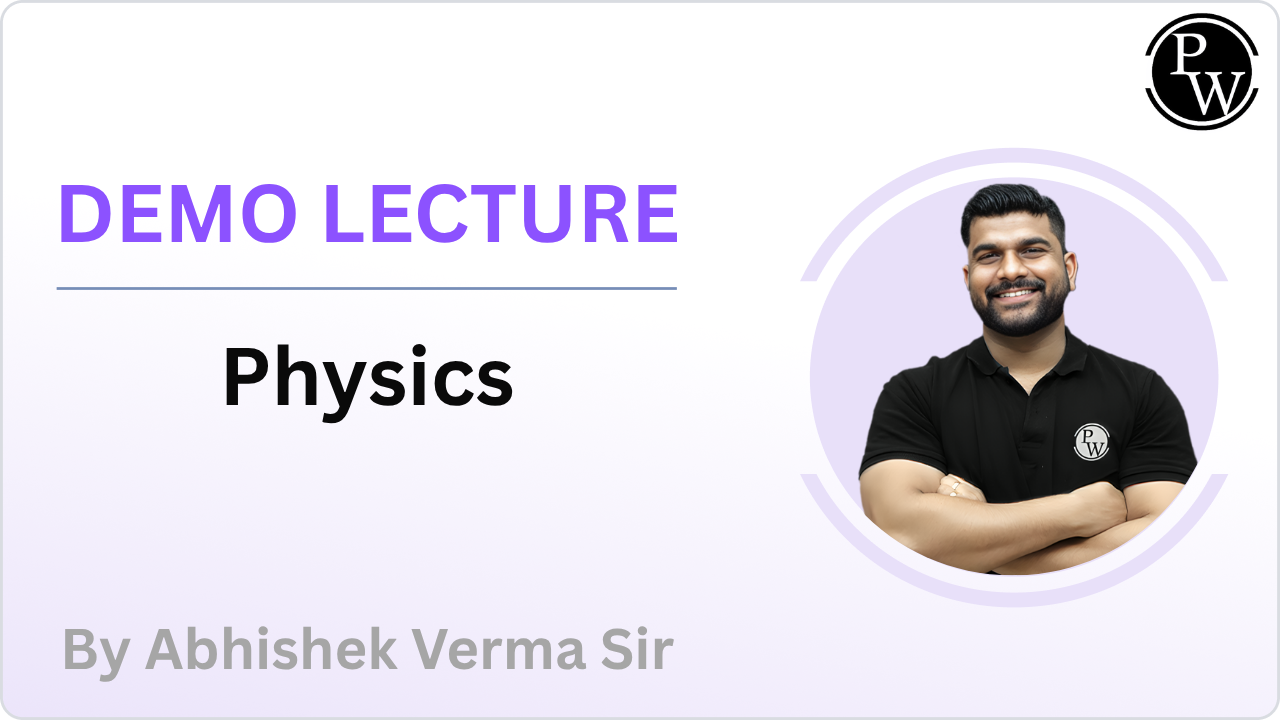 PW

DEMO LECTURE

Physics

PW

By Abhishek Verma Sir